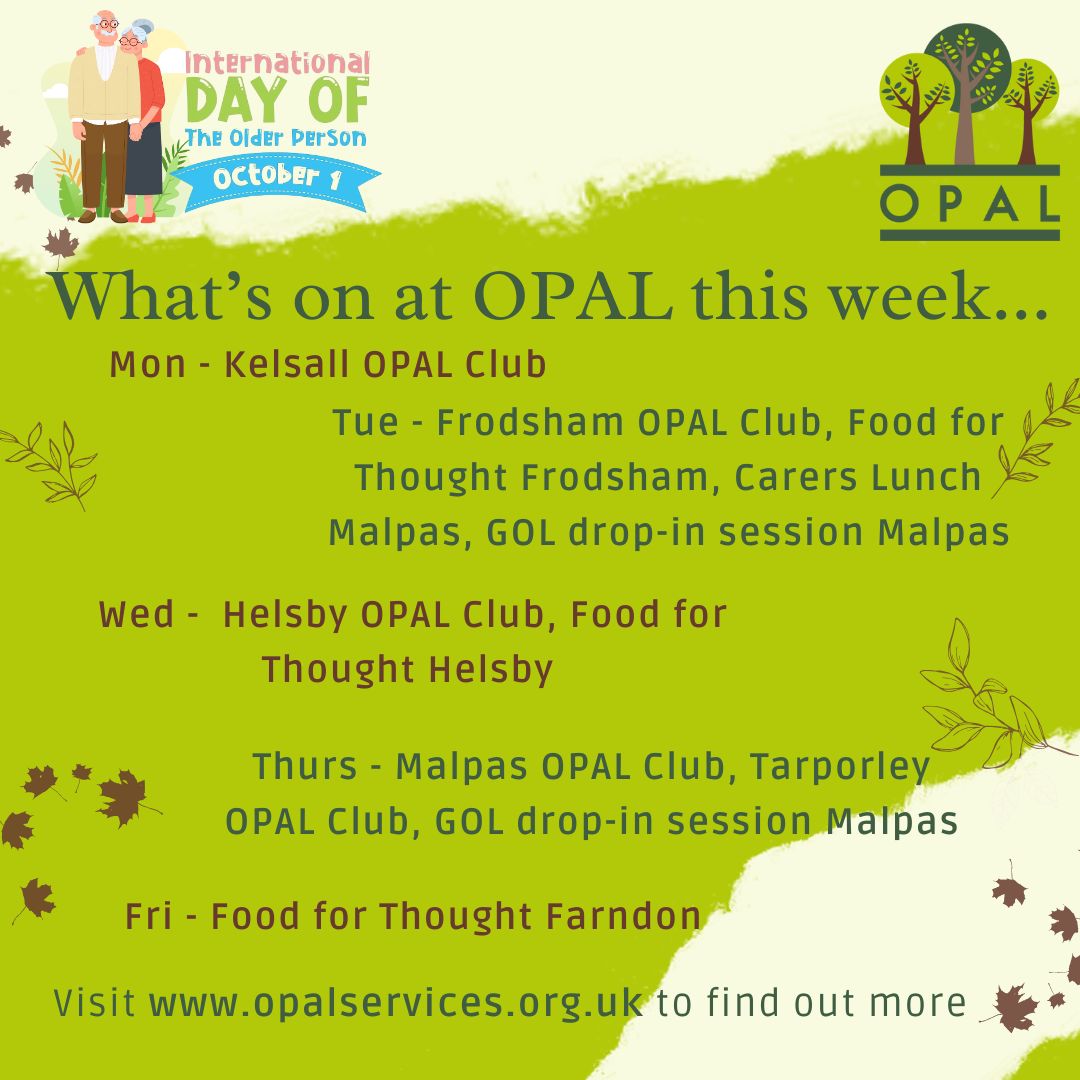 International DAY OF The Older Person October 1

OPAL

What's on at OPAL this week...

Mon - Kelsall OPAL Club

Tue - Frodsham OPAL Club, Food for Thought Frodsham, Carers Lunch Malpas, GOL drop-in session Malpas

Wed - Helsby OPAL Club, Food for Thought Helsby

Thurs - Malpas OPAL Club, Tarporley OPAL Club, GOL drop-in session Malpas

Fri - Food for Thought Farndon

Visit www.opalservices.org.uk to find out more